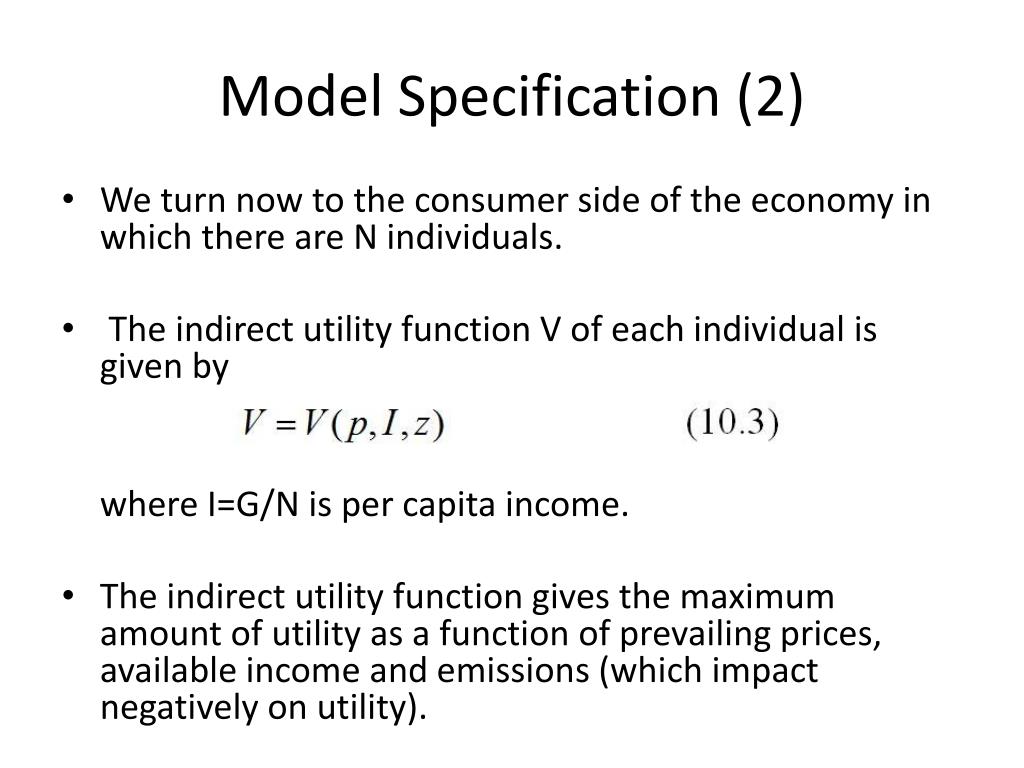 Model Specification (2)

• We turn now to the consumer side of the economy in which there are N individuals.

• The indirect utility function V of each individual is given by

$V = V(p, I, z)$ (10.3)

where I=G/N is per capita income.

• The indirect utility function gives the maximum amount of utility as a function of prevailing prices, available income and emissions (which impact negatively on utility).